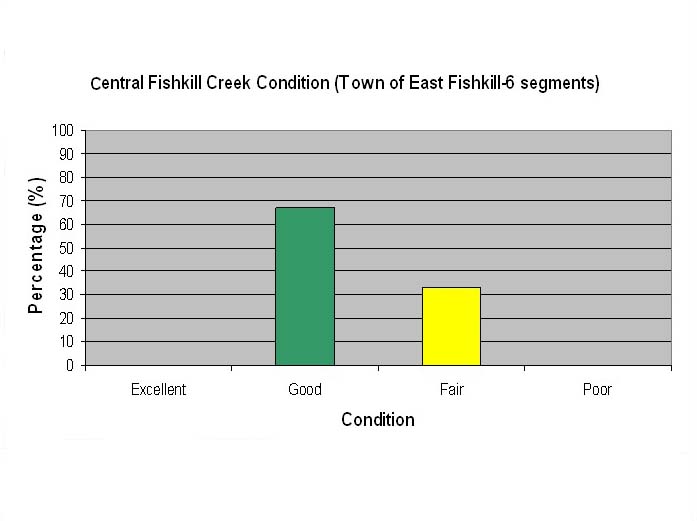 Central Fishkill Creek Condition (Town of East Fishkill-6 segments)

Percentage (%)

100
90
80
70
60
50
40
30
20
10
0

Excellent
Good
Fair
Poor

Condition